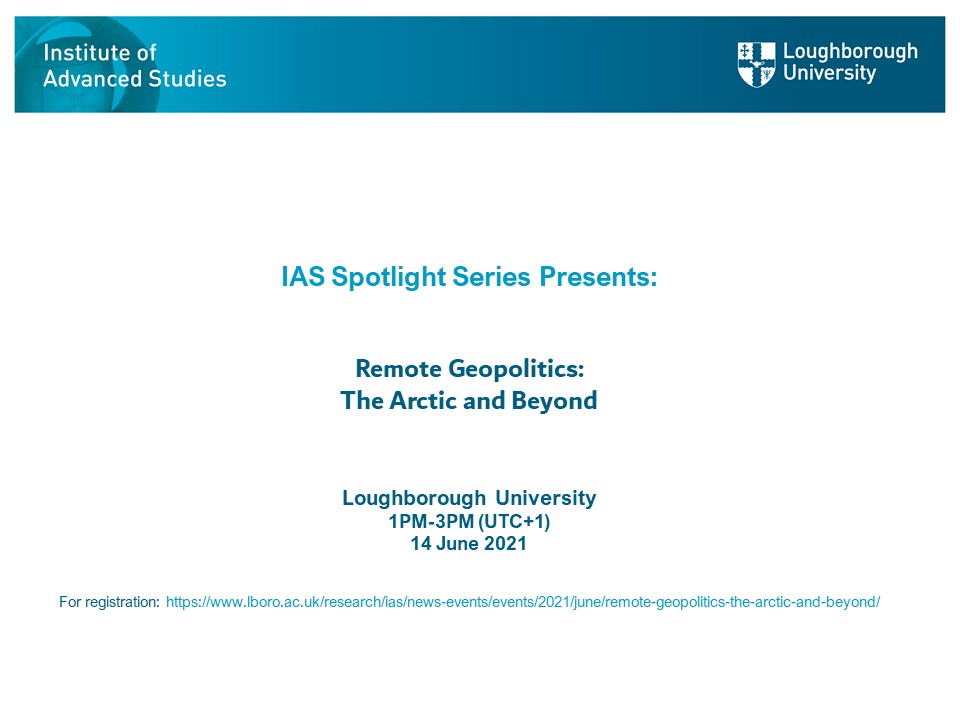 Institute of Advanced Studies

Loughborough University

IAS Spotlight Series Presents:

Remote Geopolitics:
The Arctic and Beyond

Loughborough University
1PM-3PM (UTC+1)
14 June 2021

For registration: https://www.lboro.ac.uk/research/ias/news-events/events/2021/june/remote-geopolitics-the-arctic-and-beyond/